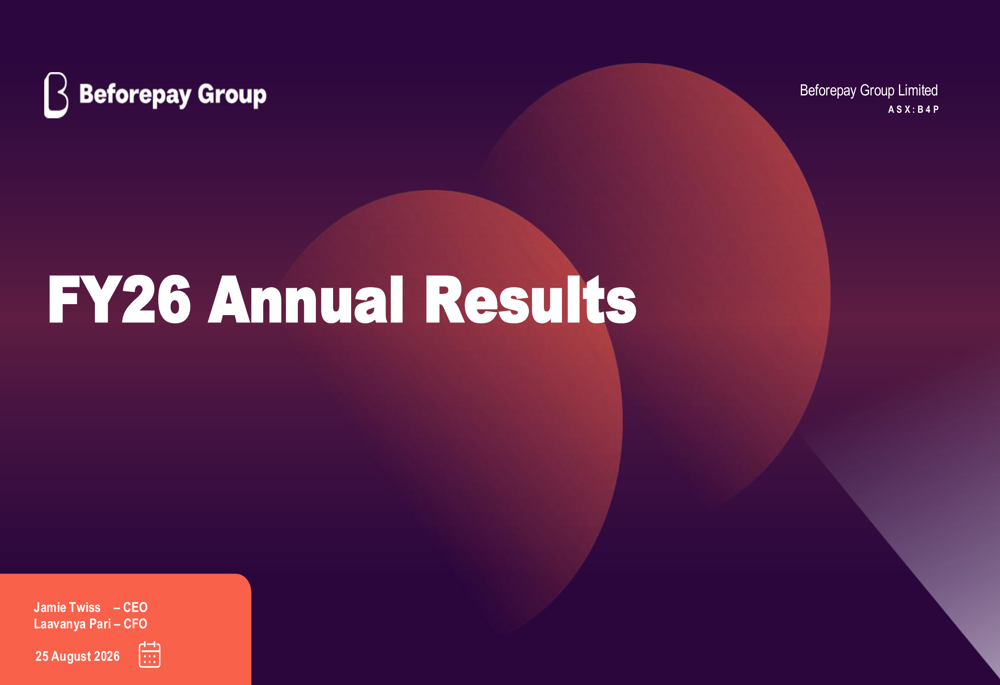 Beforepay Group

Beforepay Group Limited
ASX:B4P

FY26 Annual Results

Jamie Twiss – CEO
Laavanya Pari – CFO

25 August 2026